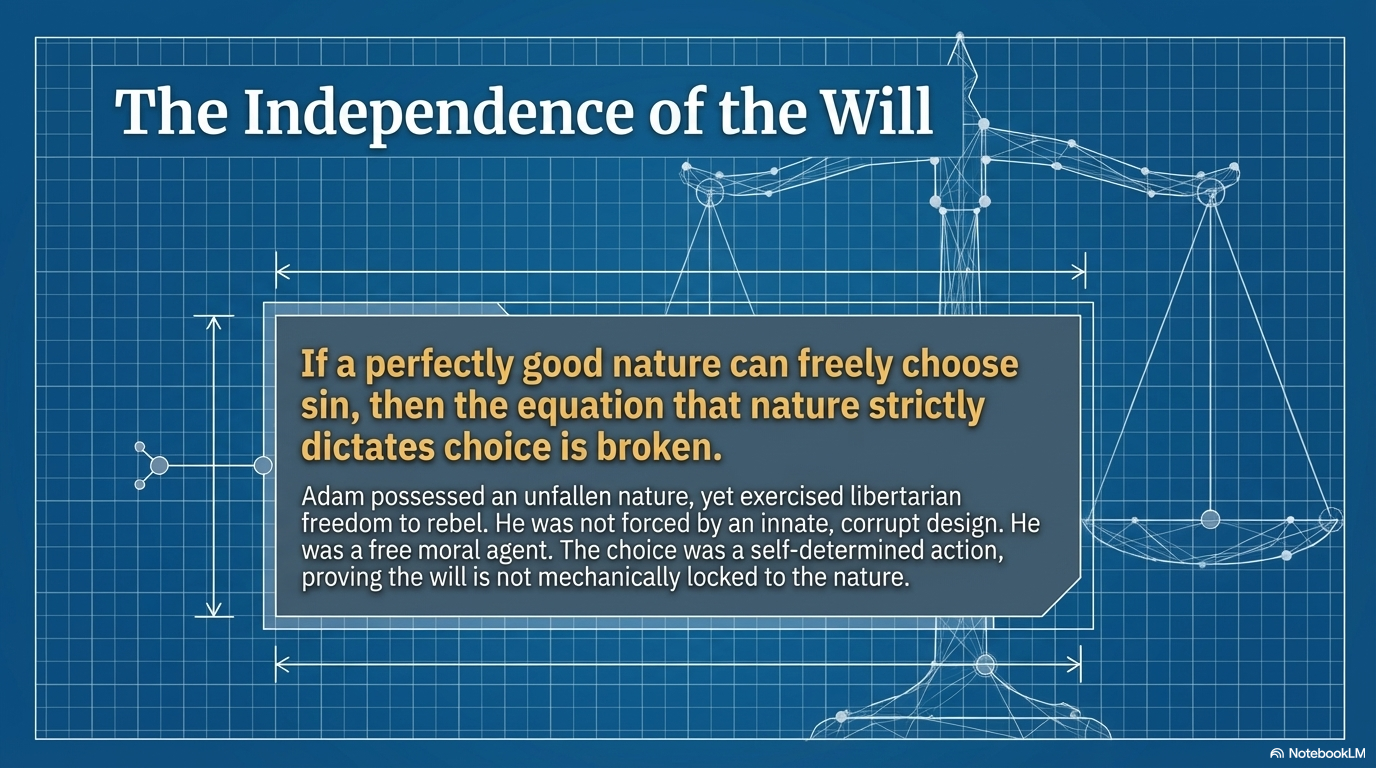 The Independence of the Will

If a perfectly good nature can freely choose sin, then the equation that nature strictly dictates choice is broken.

Adam possessed an unfallen nature, yet exercised libertarian freedom to rebel. He was not forced by an innate, corrupt design. He was a free moral agent. The choice was a self-determined action, proving the will is not mechanically locked to the nature.

NotebookLM